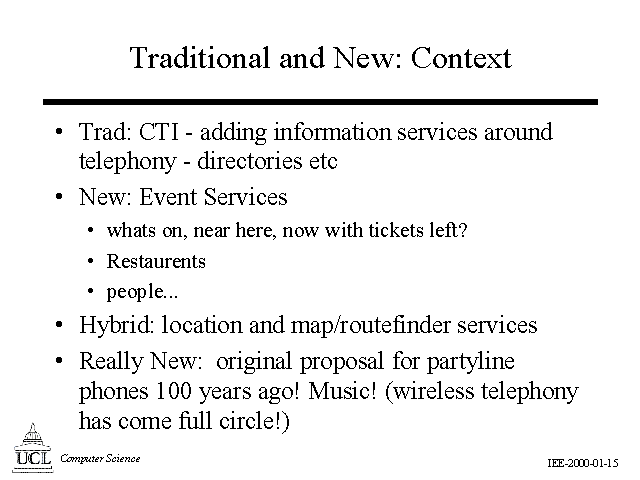 Traditional and New: Context

• Trad: CTI - adding information services around telephony - directories etc
• New: Event Services
  • whats on, near here, now with tickets left?
  • Restaurents
  • people...
• Hybrid: location and map/routefinder services
• Really New: original proposal for partyline phones 100 years ago! Music! (wireless telephony has come full circle!)

UCL Computer Science

IEE-2000-01-15